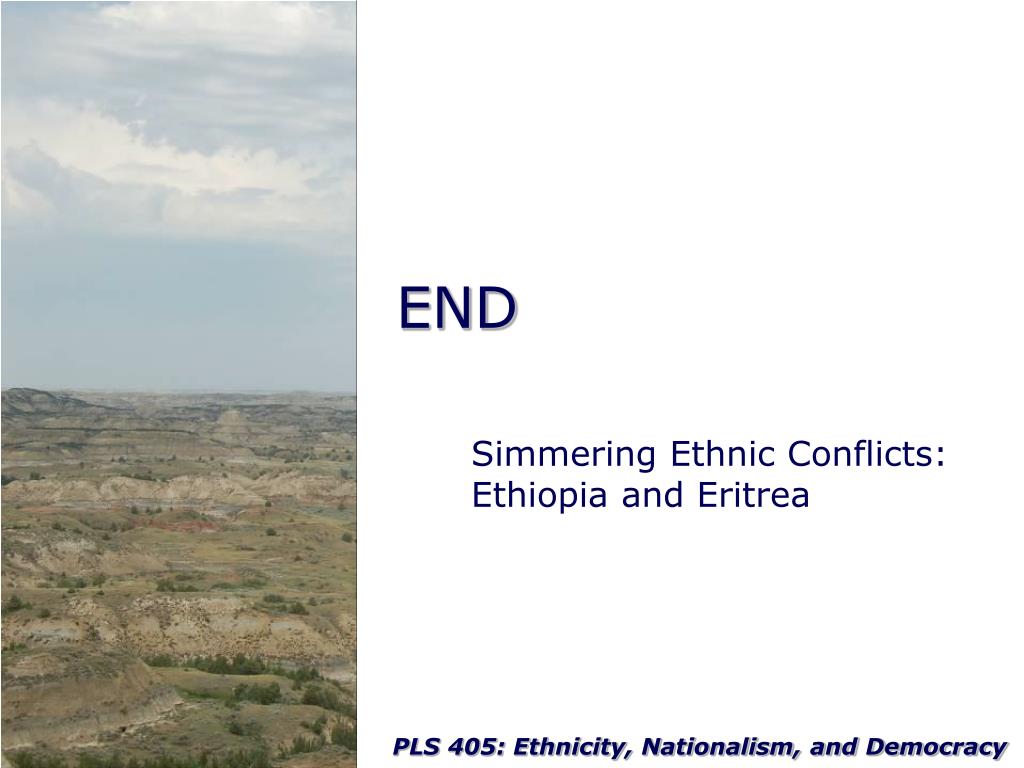 END

Simmering Ethnic Conflicts: Ethiopia and Eritrea

PLS 405: Ethnicity, Nationalism, and Democracy